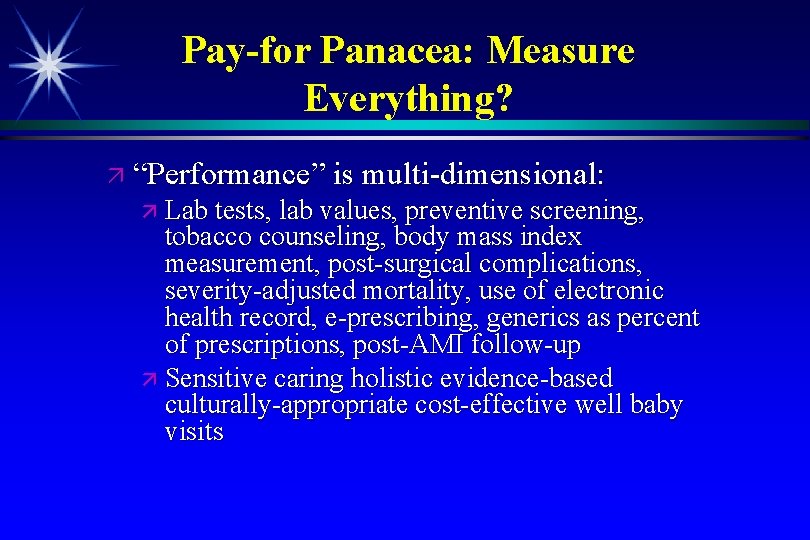 Pay-for Panacea: Measure Everything?

“Performance” is multi-dimensional:

Lab tests, lab values, preventive screening, tobacco counseling, body mass index measurement, post-surgical complications, severity-adjusted mortality, use of electronic health record, e-prescribing, generics as percent of prescriptions, post-AMI follow-up

Sensitive caring holistic evidence-based culturally-appropriate cost-effective well baby visits